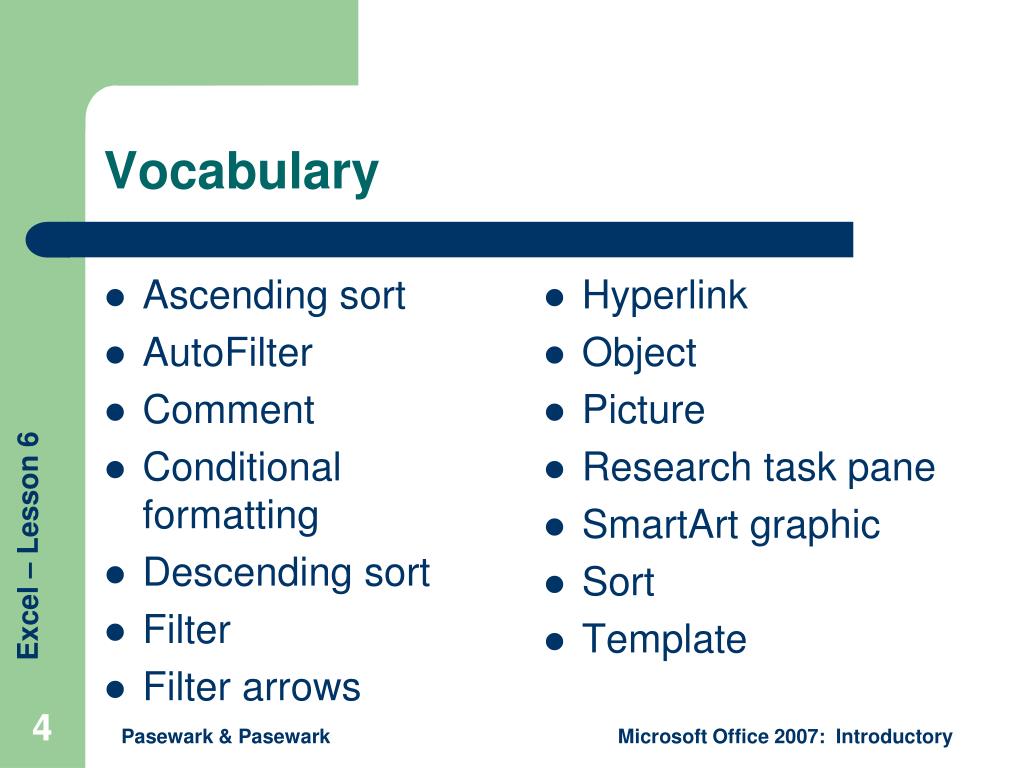 Vocabulary

- Ascending sort
- AutoFilter
- Comment
- Conditional formatting
- Descending sort
- Filter
- Filter arrows

- Hyperlink
- Object
- Picture
- Research task pane
- SmartArt graphic
- Sort
- Template

Excel – Lesson 6

4

Pasewark & Pasewark

Microsoft Office 2007: Introductory